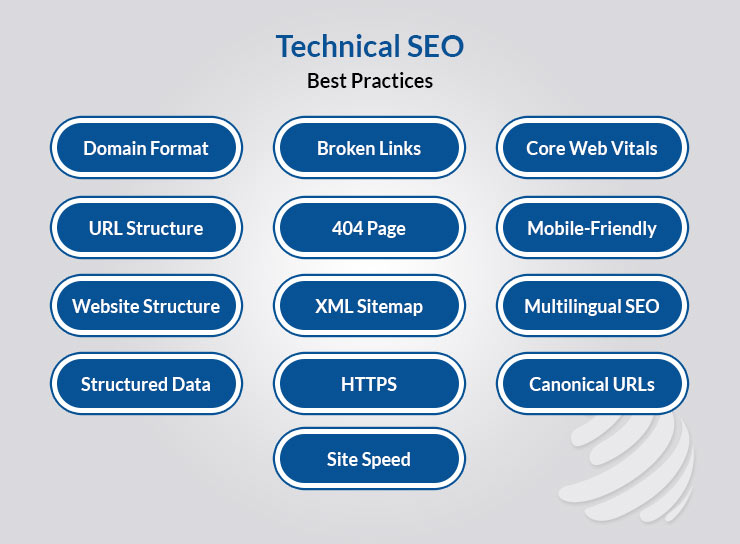 Technical SEO
Best Practices

Domain Format

URL Structure

Website Structure

Structured Data

Broken Links

404 Page

XML Sitemap

HTTPS

Site Speed

Core Web Vitals

Mobile-Friendly

Multilingual SEO

Canonical URLs